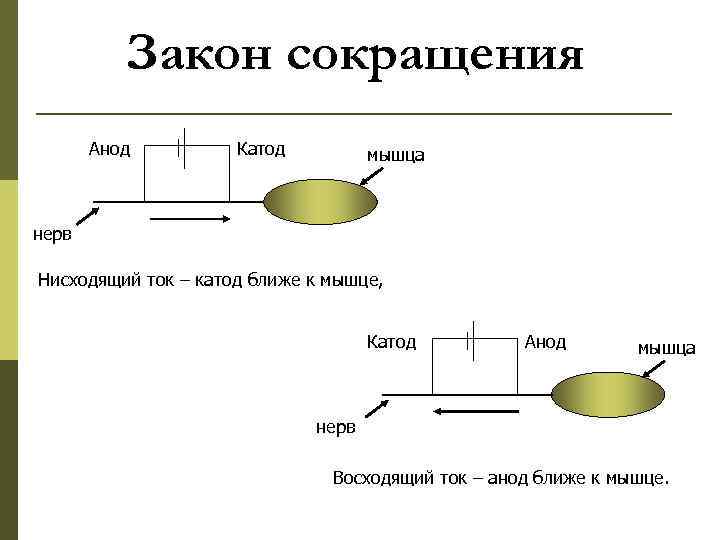 Закон сокращения

Анод

Катод

мышца

нерв

Нисходящий ток – катод ближе к мышце,

Катод

Анод

мышца

нерв

Восходящий ток – анод ближе к мышце.